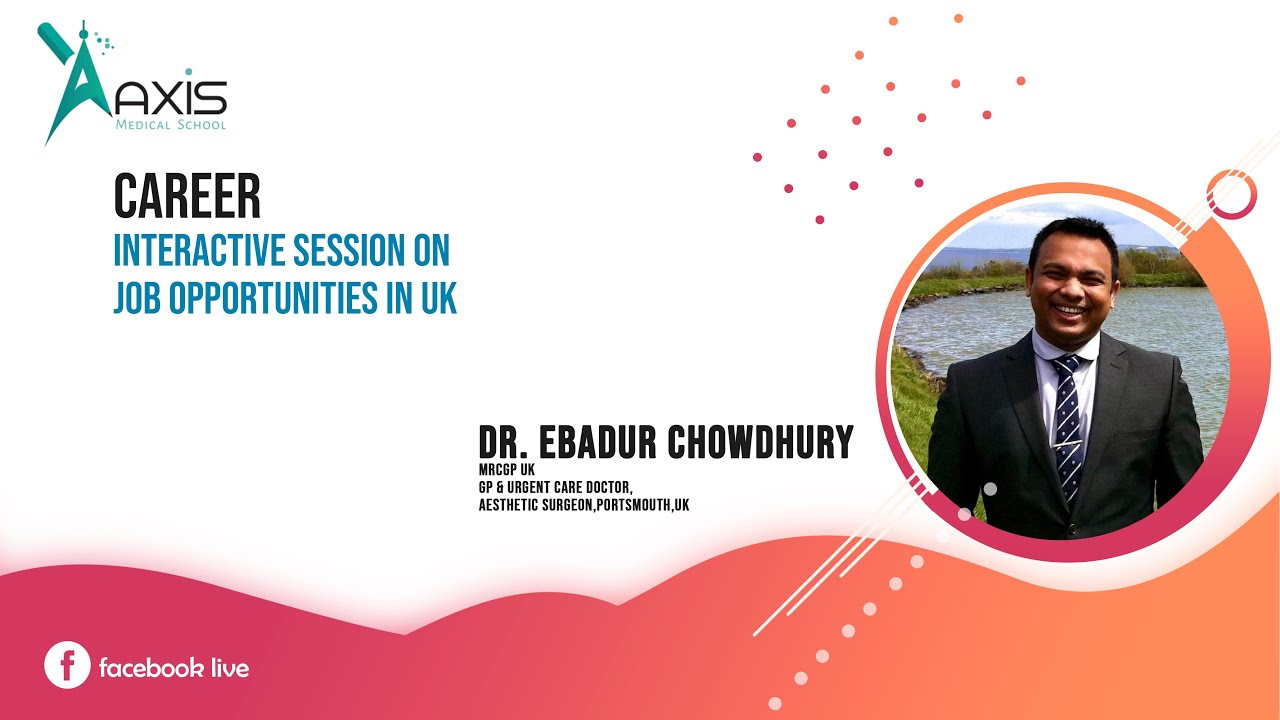 AXIS
MEDICAL SCHOOL

CAREER
INTERACTIVE SESSION ON JOB OPPORTUNITIES IN UK

DR. EBADUR CHOWDHURY
MRCGP UK
GP & URGENT CARE DOCTOR,
AESTHETIC SURGEON,PORTSMOUTH,UK

facebook live